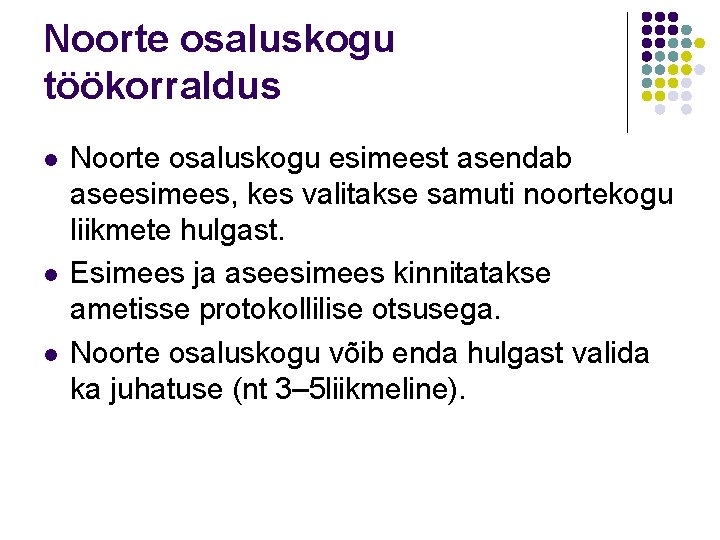 Noorte osaluskogu töökorraldus

- Noorte osaluskogu esimeest asendab aseesimees, kes valitakse samuti noortekogu liikmete hulgast.
- Esimees ja aseesimees kinnitatakse ametisse protokollilise otsusega.
- Noorte osaluskogu võib enda hulgast valida ka juhatuse (nt 3–5liikmeline).